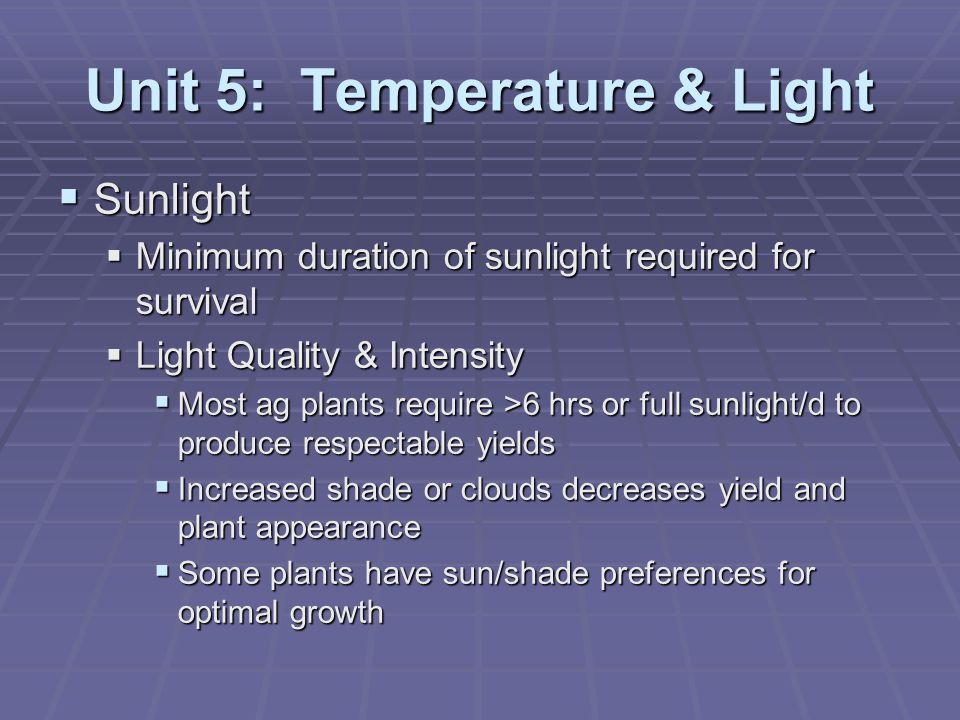 Unit 5: Temperature & Light

▪ Sunlight
▪ Minimum duration of sunlight required for survival
▪ Light Quality & Intensity
▪ Most ag plants require >6 hrs or full sunlight/d to produce respectable yields
▪ Increased shade or clouds decreases yield and plant appearance
▪ Some plants have sun/shade preferences for optimal growth